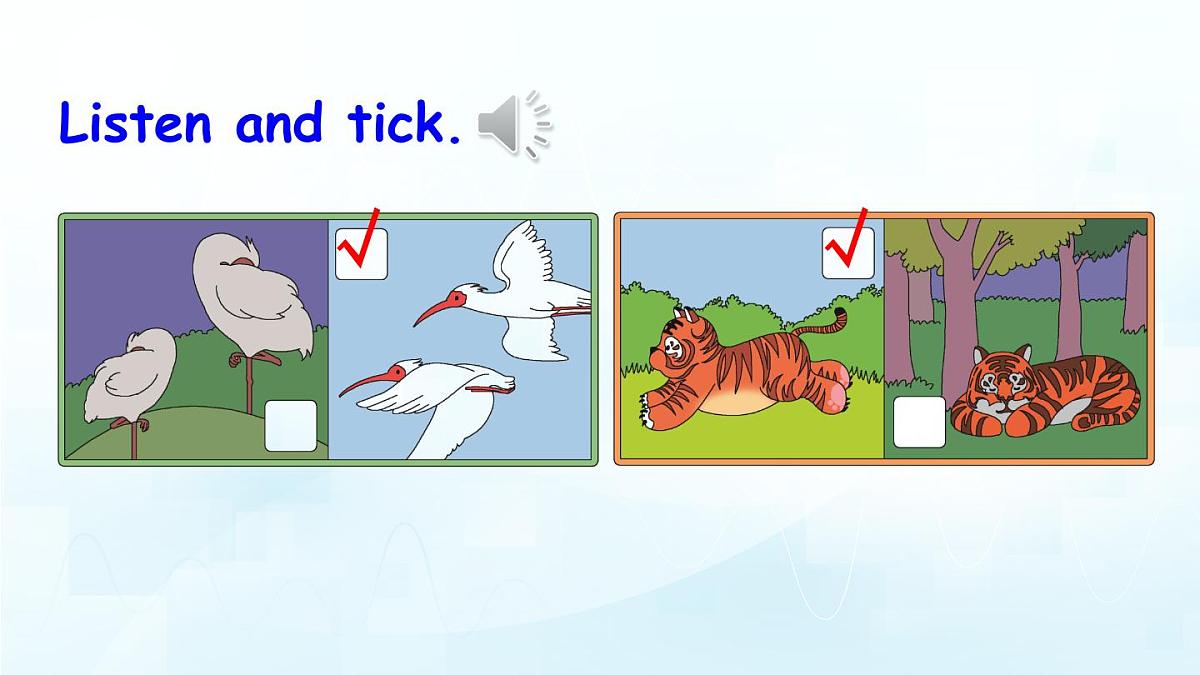 Listen and tick.